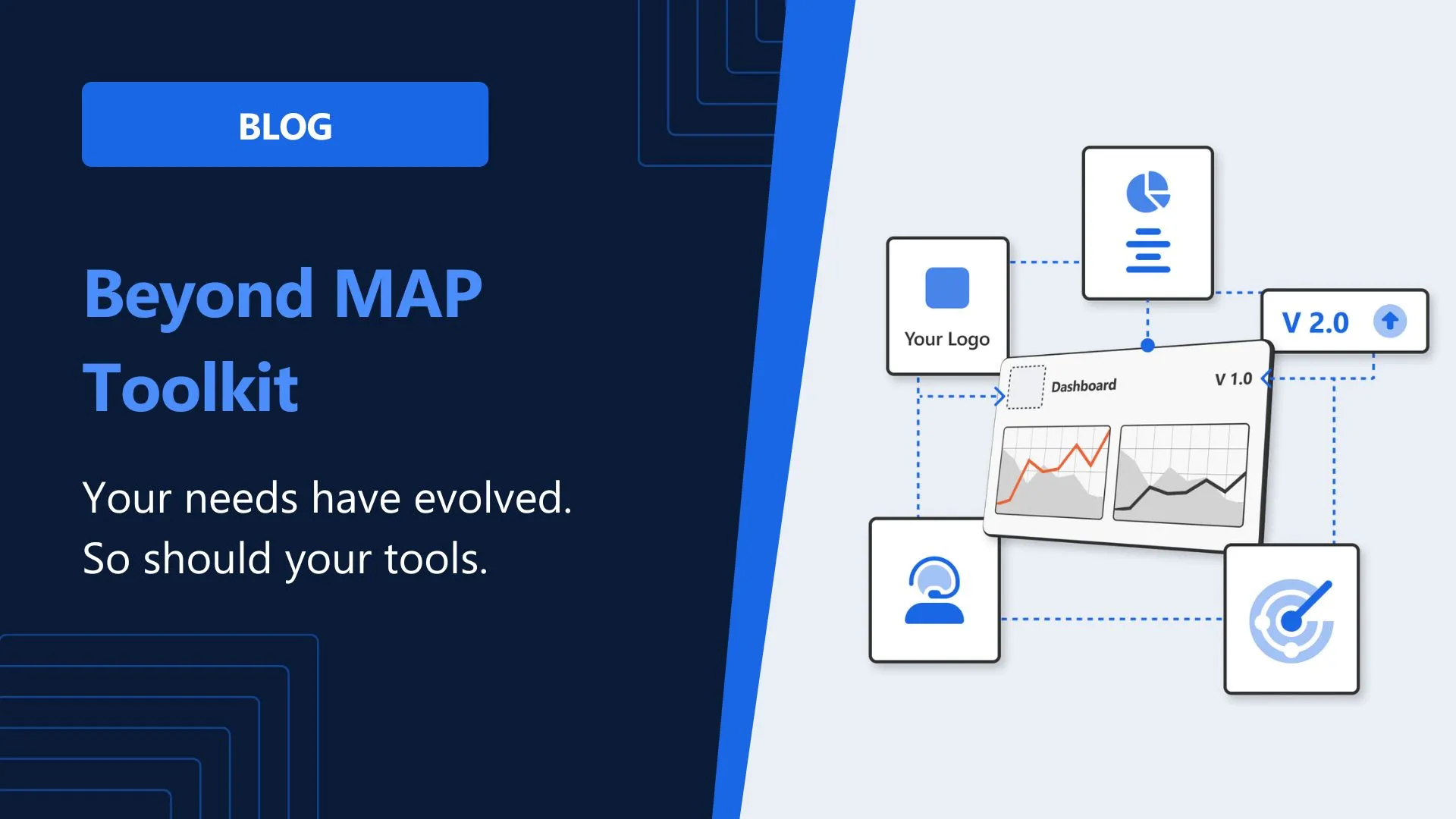 BLOG

Beyond MAP Toolkit

Your needs have evolved. So should your tools.

Your Logo

V 2.0

Dashboard

V 1.0